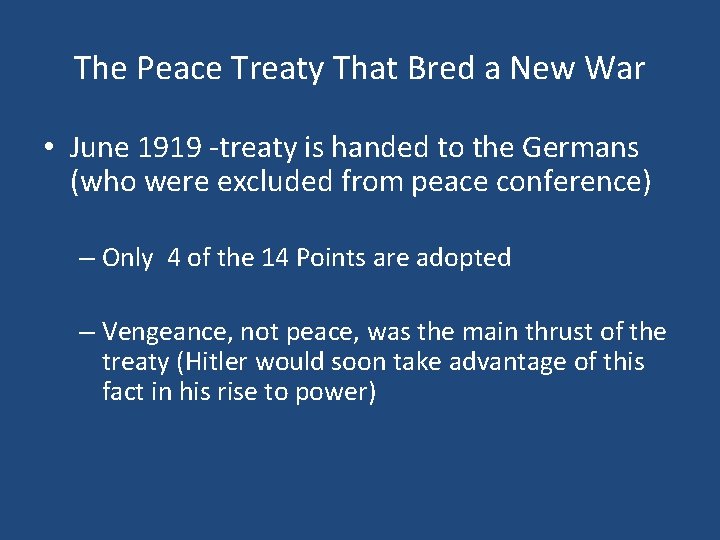 The Peace Treaty That Bred a New War

• June 1919 -treaty is handed to the Germans (who were excluded from peace conference)

– Only 4 of the 14 Points are adopted

– Vengeance, not peace, was the main thrust of the treaty (Hitler would soon take advantage of this fact in his rise to power)